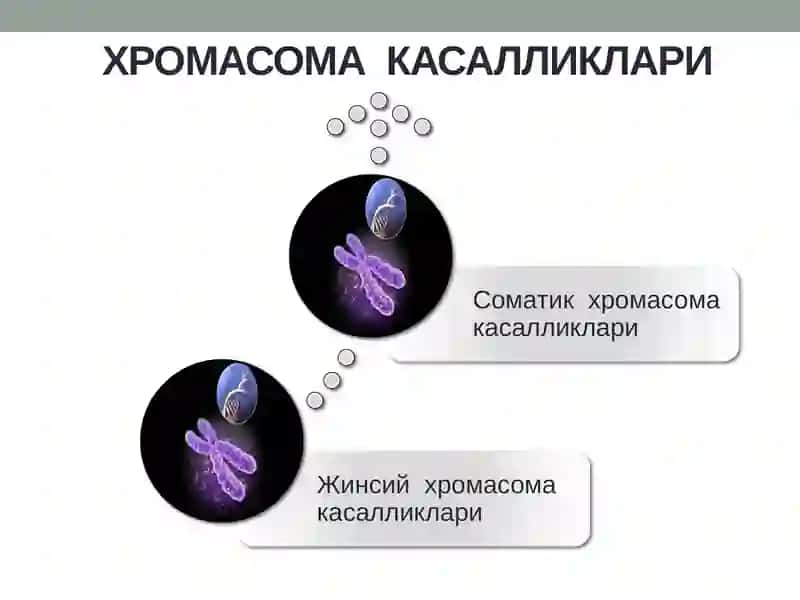 ХРОМАСОМА КАСАЛЛИКЛАРИ

Соматик хромасома касалликлари

Жинсий хромасома касалликлари